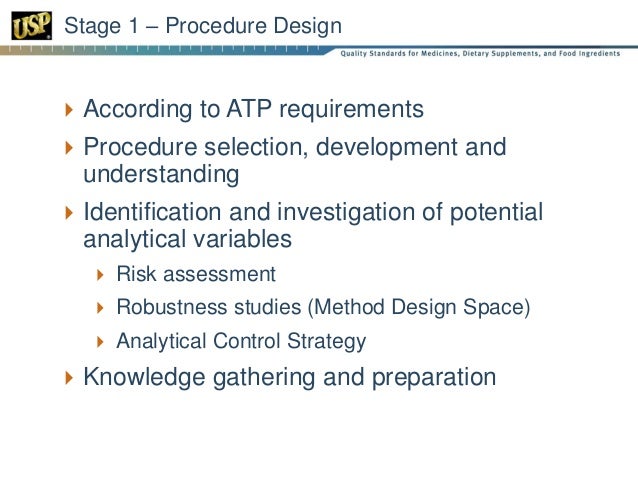 USP

Stage 1 – Procedure Design

Quality Standards for Medicines, Dietary Supplements, and Food Ingredients

According to ATP requirements

Procedure selection, development and understanding

Identification and investigation of potential analytical variables

Risk assessment

Robustness studies (Method Design Space)

Analytical Control Strategy

Knowledge gathering and preparation